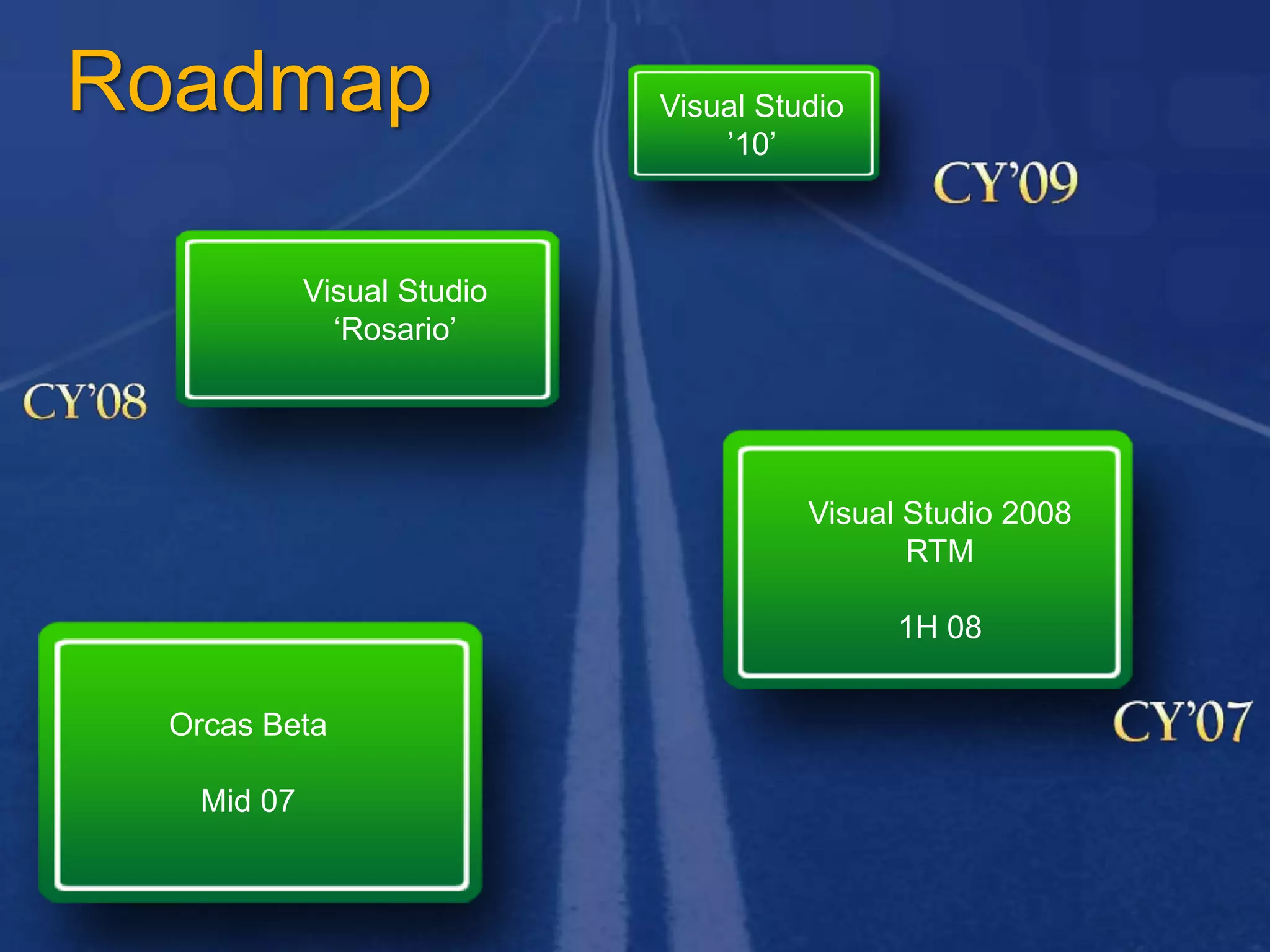 Roadmap

Visual Studio
’10’

CY’09

Visual Studio
‘Rosario’

CY’08

Visual Studio 2008
RTM

1H 08

CY’07

Orcas Beta

Mid 07